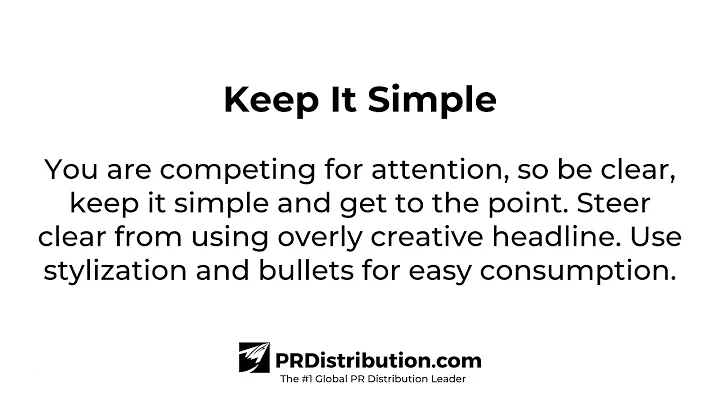 Keep It Simple

You are competing for attention, so be clear, keep it simple and get to the point. Steer clear from using overly creative headline. Use stylization and bullets for easy consumption.

PRDistribution.com
The #1 Global PR Distribution Leader